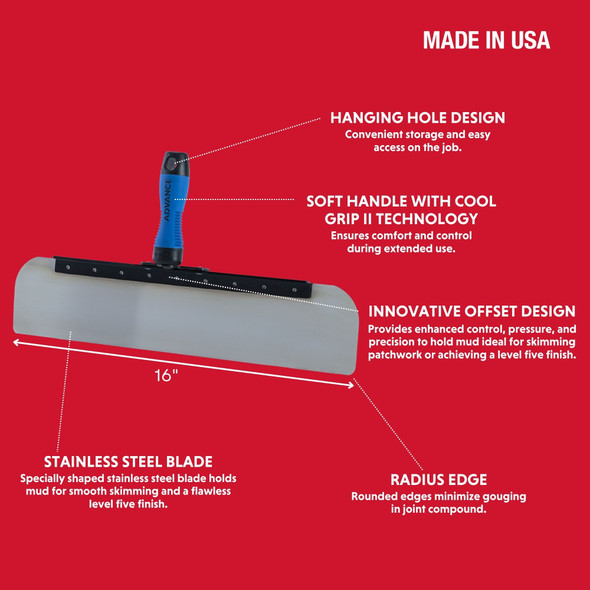 MADE IN USA

HANGING HOLE DESIGN
Convenient storage and easy access on the job.

ADVANCE

SOFT HANDLE WITH COOL GRIP II TECHNOLOGY
Ensures comfort and control during extended use.

INNOVATIVE OFFSET DESIGN
Provides enhanced control, pressure, and precision to hold mud ideal for skimming patchwork or achieving a level five finish.

16"

STAINLESS STEEL BLADE
Specially shaped stainless steel blade holds mud for smooth skimming and a flawless level five finish.

RADIUS EDGE
Rounded edges minimize gouging in joint compound.